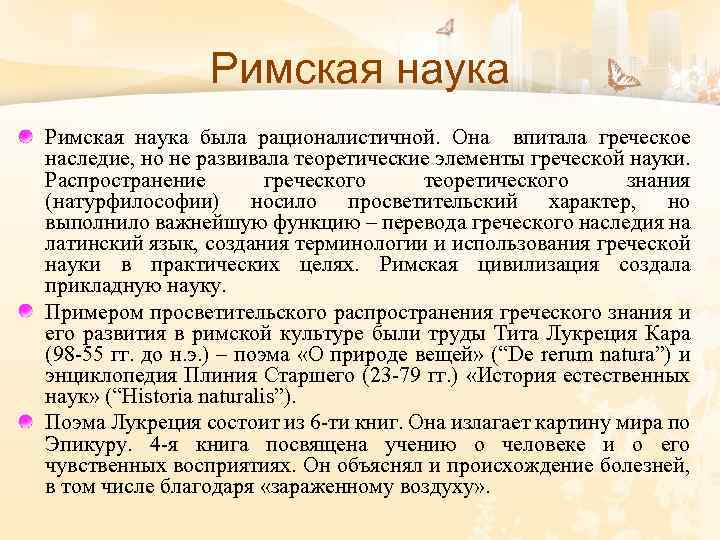 Римская наука

Римская наука была рационалистичной. Она впитала греческое наследие, но не развивала теоретические элементы греческой науки. Распространение греческого теоретического знания (натурфилософии) носило просветительский характер, но выполнило важнейшую функцию – перевода греческого наследия на латинский язык, создания терминологии и использования греческой науки в практических целях. Римская цивилизация создала прикладную науку.

Примером просветительского распространения греческого знания и его развития в римской культуре были труды Тита Лукреция Кара (98-55 гг. до н.э.) – поэма «О природе вещей» ("De rerum natura") и энциклопедия Плиния Старшего (23-79 гг.) «История естественных наук» ("Historia naturalis").

Поэма Лукреция состоит из 6-ти книг. Она излагает картину мира по Эпикуру. 4-я книга посвящена учению о человеке и о его чувственных восприятиях. Он объяснял и происхождение болезней, в том числе благодаря «зараженному воздуху».